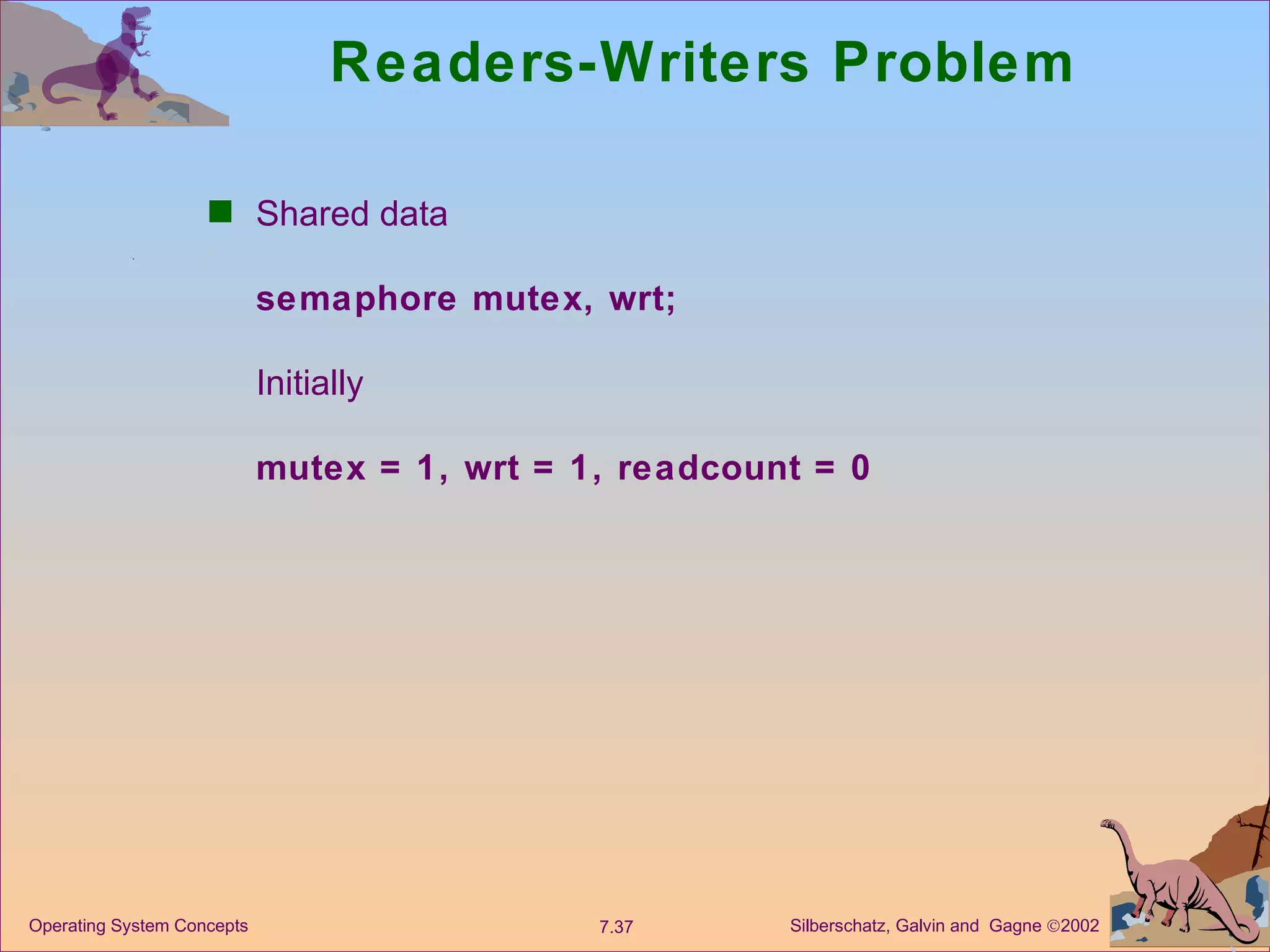 Readers-Writers Problem

Shared data

semaphore mutex, wrt;

Initially

mutex = 1, wrt = 1, readcount = 0

Operating System Concepts

7.37

Silberschatz, Galvin and Gagne ©2002